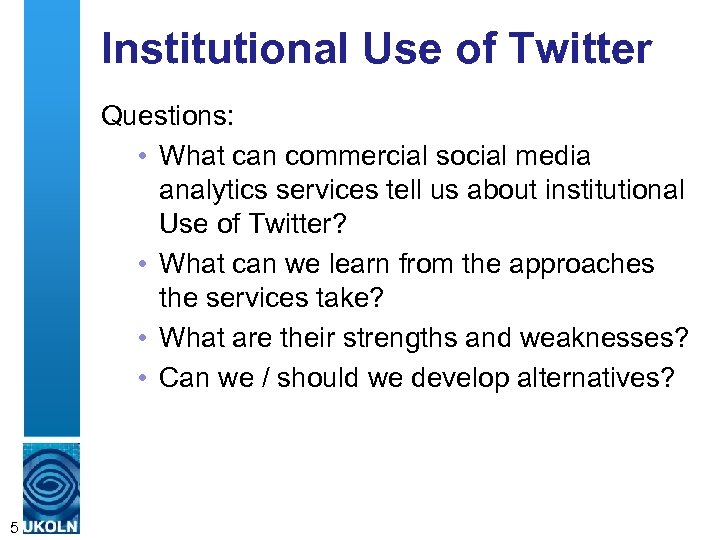 Institutional Use of Twitter

Questions:

• What can commercial social media analytics services tell us about institutional Use of Twitter?
• What can we learn from the approaches the services take?
• What are their strengths and weaknesses?
• Can we / should we develop alternatives?

5

UKOLN